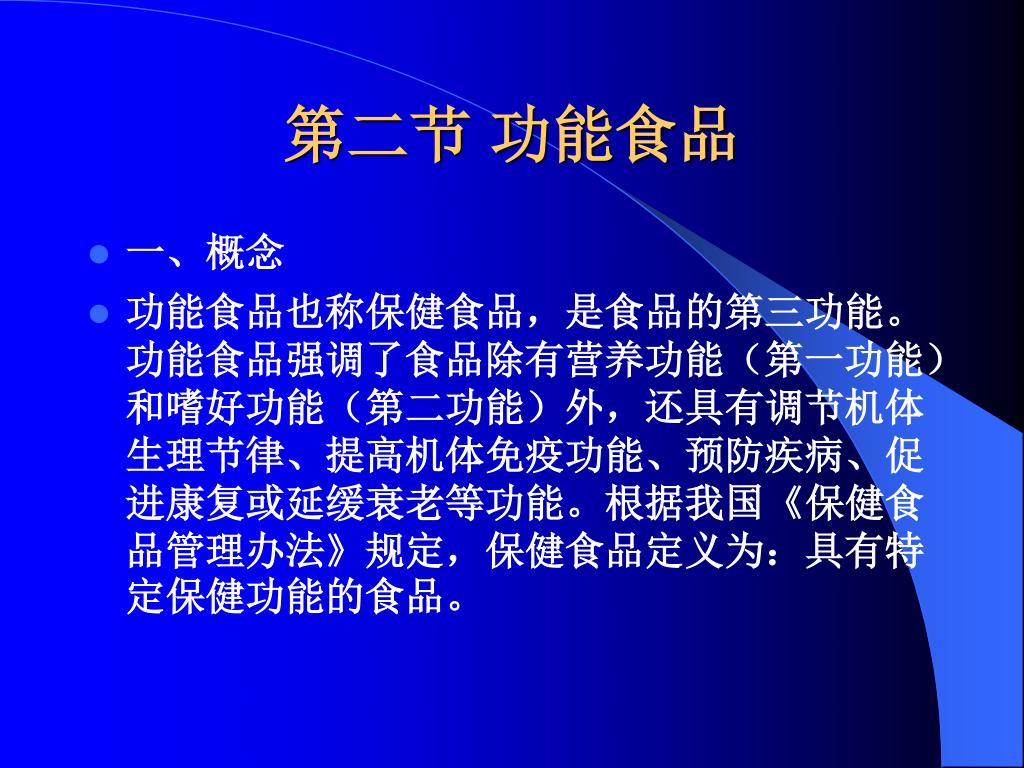 第二节 功能食品

一、概念

功能食品也称保健食品，是食品的第三功能。功能食品强调了食品除有营养功能（第一功能）和嗜好功能（第二功能）外，还具有调节机体生理节律、提高机体免疫功能、预防疾病、促进康复或延缓衰老等功能。根据我国《保健食品管理办法》规定，保健食品定义为：具有特定保健功能的食品。